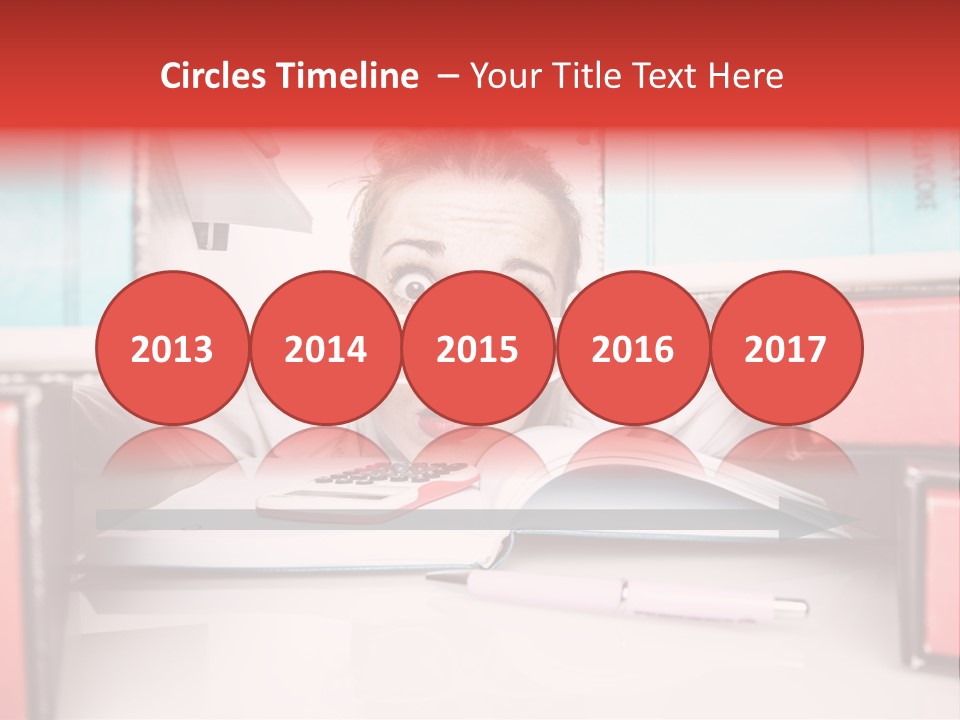 Circles Timeline – Your Title Text Here

2013

2014

2015

2016

2017